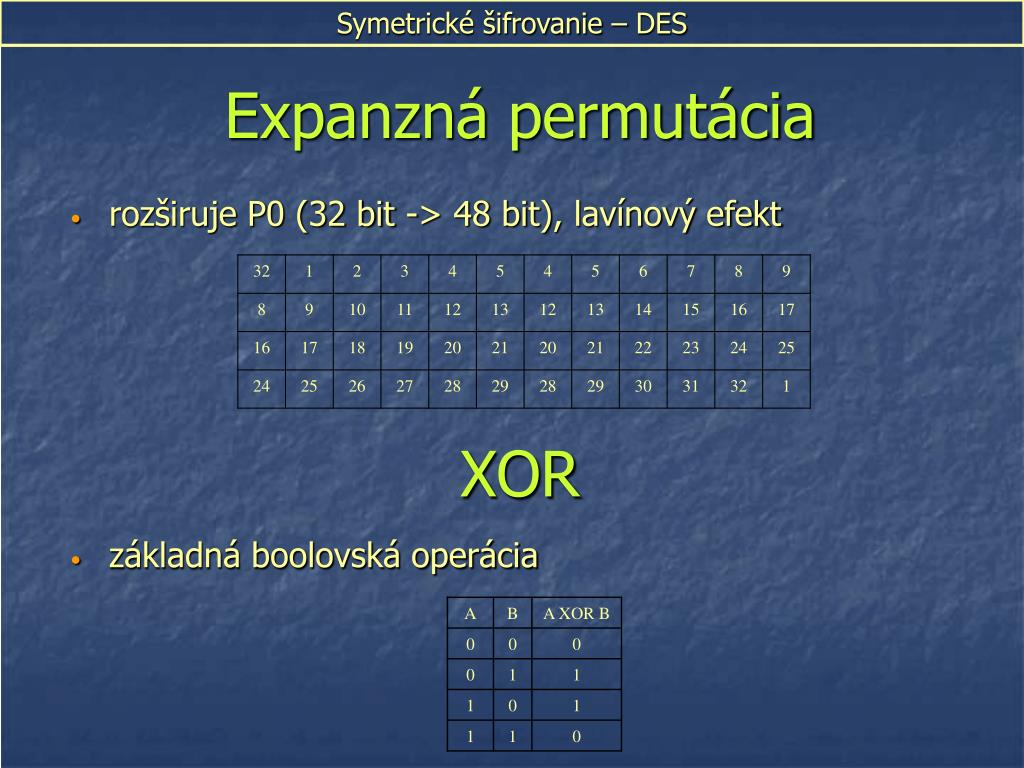 Symetrické šifrovanie – DES

Expanzná permutácia

• rozširuje P0 (32 bit -> 48 bit), lavínový efekt

| 32 | 1 | 2 | 3 | 4 | 5 | 4 | 5 | 6 | 7 | 8 | 9 |
|---|---|---|---|---|---|---|---|---|---|---|---|
| 8 | 9 | 10 | 11 | 12 | 13 | 12 | 13 | 14 | 15 | 16 | 17 |
| 16 | 17 | 18 | 19 | 20 | 21 | 20 | 21 | 22 | 23 | 24 | 25 |
| 24 | 25 | 26 | 27 | 28 | 29 | 28 | 29 | 30 | 31 | 32 | 1 |

XOR

• základná boolovská operácia

| A | B | A XOR B |
|---|---|---|
| 0 | 0 | 0 |
| 0 | 1 | 1 |
| 1 | 0 | 1 |
| 1 | 1 | 0 |